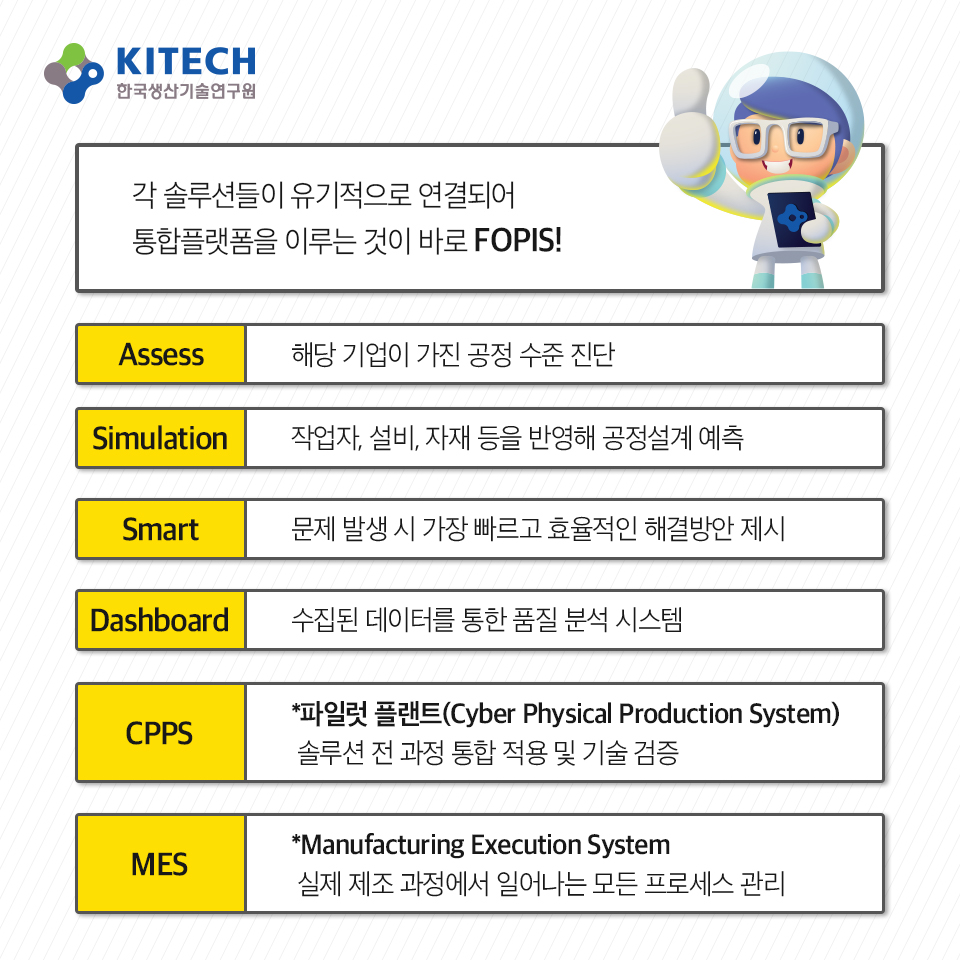 KITECH
한국생산기술연구원

각 솔루션들이 유기적으로 연결되어
통합플랫폼을 이루는 것이 바로 FOPIS!

| Assess | 해당 기업이 가진 공정 수준 진단 |
|---|---|
| Simulation | 작업자, 설비, 자재 등을 반영해 공정설계 예측 |
| Smart | 문제 발생 시 가장 빠르고 효율적인 해결방안 제시 |
| Dashboard | 수집된 데이터를 통한 품질 분석 시스템 |
| CPPS | *파일럿 플랜트(Cyber Physical Production System) 솔루션 전 과정 통합 적용 및 기술 검증 |
| MES | *Manufacturing Execution System 실제 제조 과정에서 일어나는 모든 프로세스 관리 |